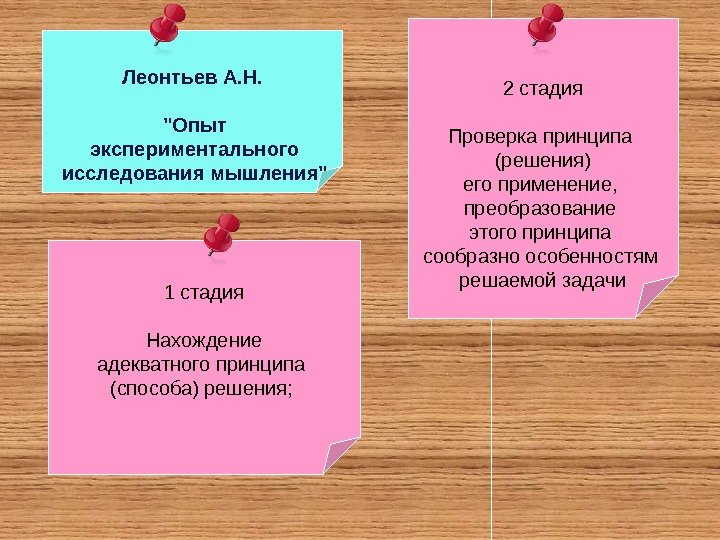 Леонтьев А.Н.

"Опыт экспериментального исследования мышления"

1 стадия

Нахождение адекватного принципа (способа) решения;

2 стадия

Проверка принципа (решения) его применение, преобразование этого принципа сообразно особенностям решаемой задачи